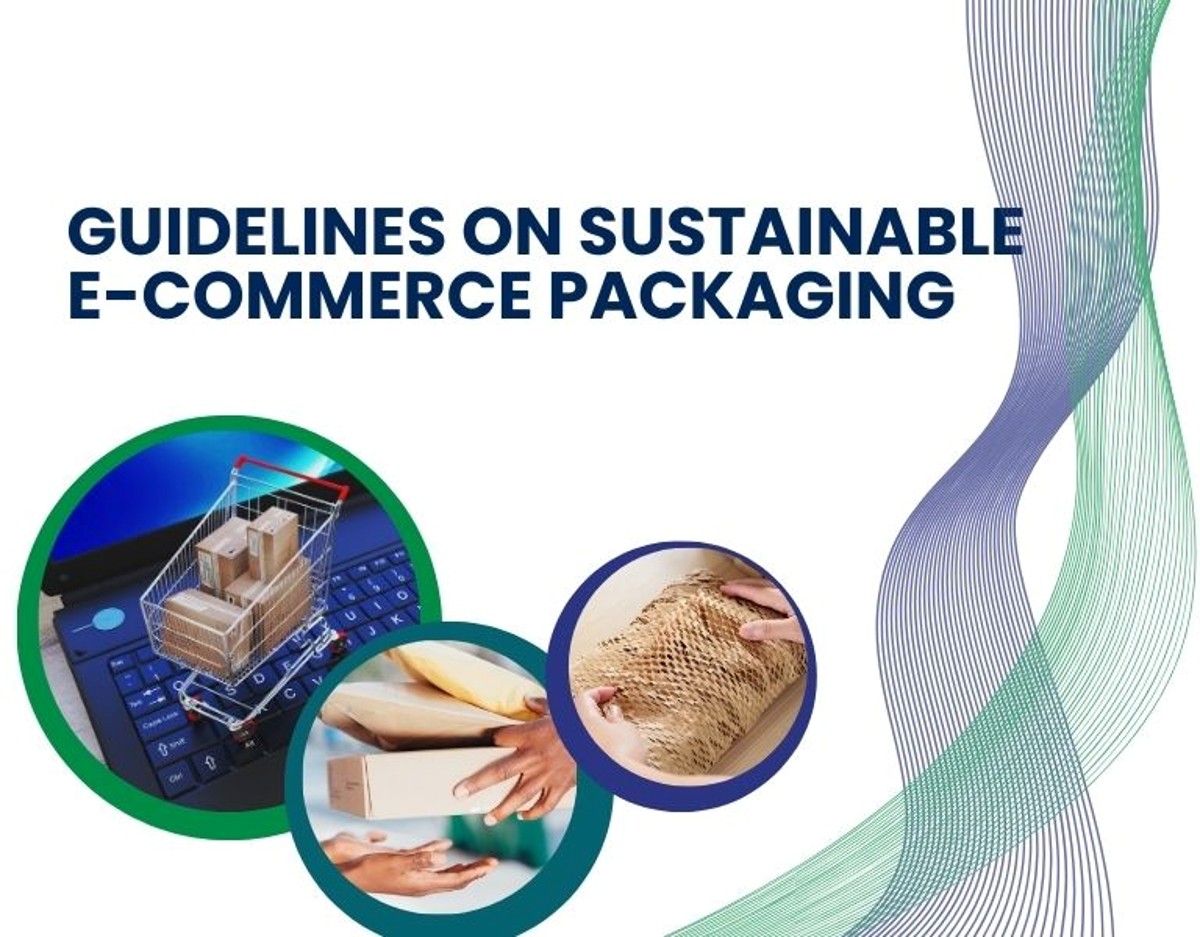 GUIDELINES ON SUSTAINABLE E-COMMERCE PACKAGING